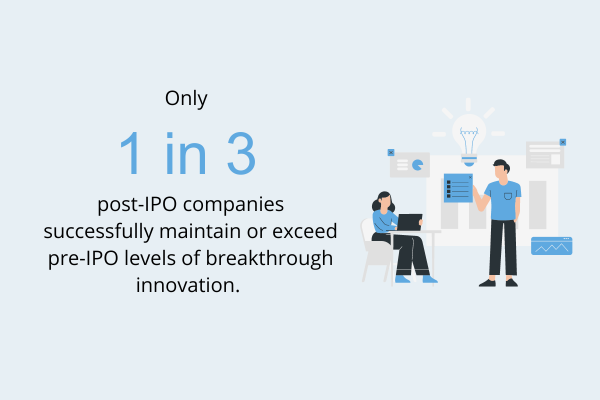 Only

1 in 3

post-IPO companies successfully maintain or exceed pre-IPO levels of breakthrough innovation.